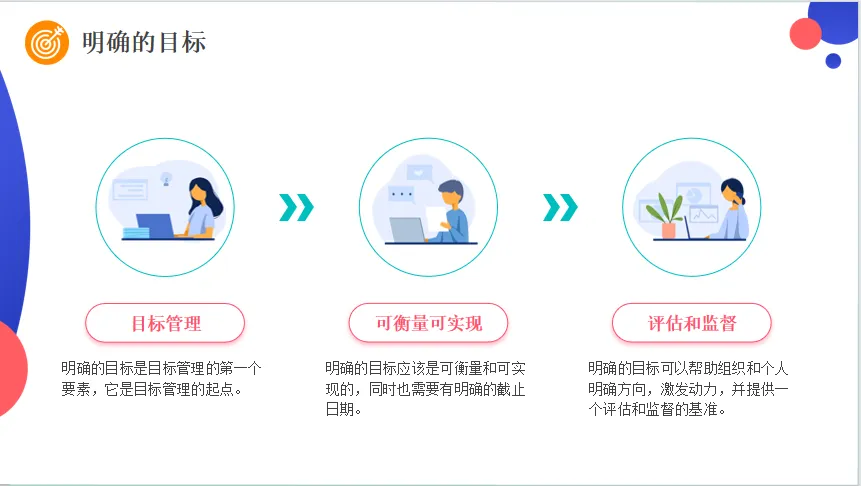 明确的目标

目标管理

明确的目标是目标管理的第一个要素，它是目标管理的起点。

可衡量可实现

明确的目标应该是可衡量和可实现的，同时也需要有明确的截止日期。

评估和监督

明确的目标可以帮助组织和个人明确方向，激发动力，并提供一个评估和监督的基准。